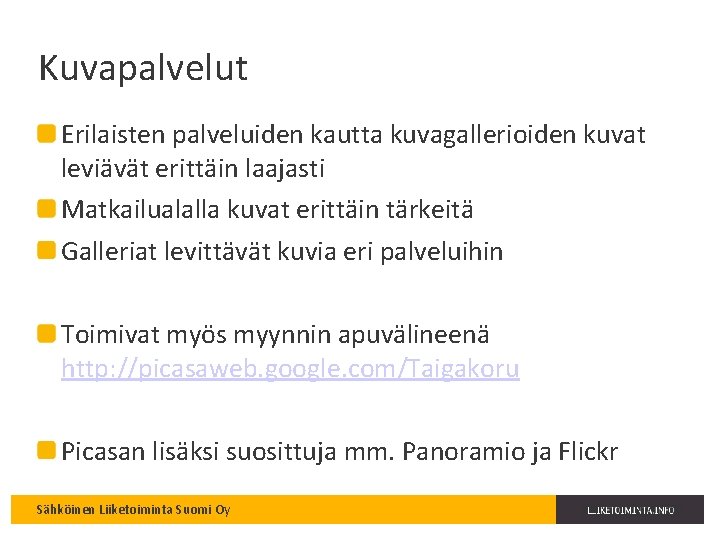 Kuvapalvelut

Erilaisten palveluiden kautta kuvagallerioiden kuvat leviävät erittäin laajasti

Matkailualalla kuvat erittäin tärkeitä

Galleriat levittävät kuvia eri palveluihin

Toimivat myös myynnin apuvälineenä http://picasaweb.google.com/Taigakoru

Picasan lisäksi suosittuja mm. Panoramio ja Flickr

Sähköinen Liiketoiminta Suomi Oy

LIIKETOIMINTA.INFO